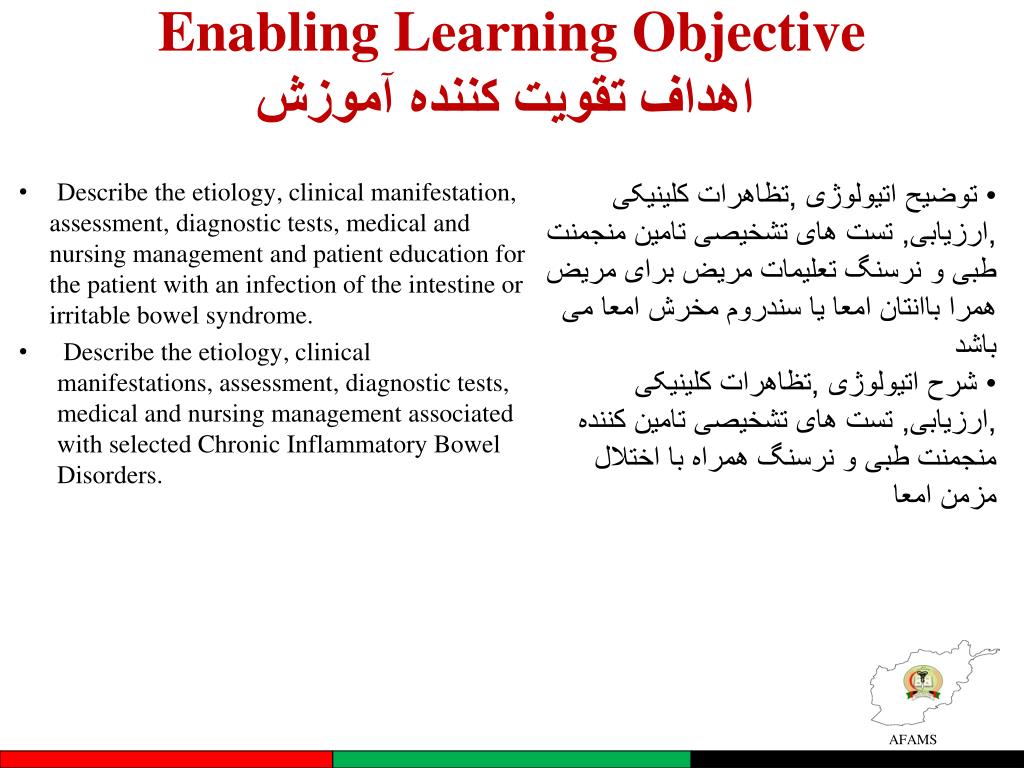 Enabling Learning Objective
اهداف تقویت کننده آموزش

• Describe the etiology, clinical manifestation, assessment, diagnostic tests, medical and nursing management and patient education for the patient with an infection of the intestine or irritable bowel syndrome.
• Describe the etiology, clinical manifestations, assessment, diagnostic tests, medical and nursing management associated with selected Chronic Inflammatory Bowel Disorders.

• توضیح اتیولوژی ,تظاهرات کلینیکی ,ارزیابی, تست های تشخیصی تامین منجمنت طبی و نرسنگ تعلیمات مریض برای مریض همرا باانتان امعا یا سندروم مخرش امعا می باشد
• شرح اتیولوژی ,تظاهرات کلینیکی ,ارزیابی, تست های تشخیصی تامین کننده منجمنت طبی و نرسنگ همراه با اختلال مزمن امعا

AFAMS